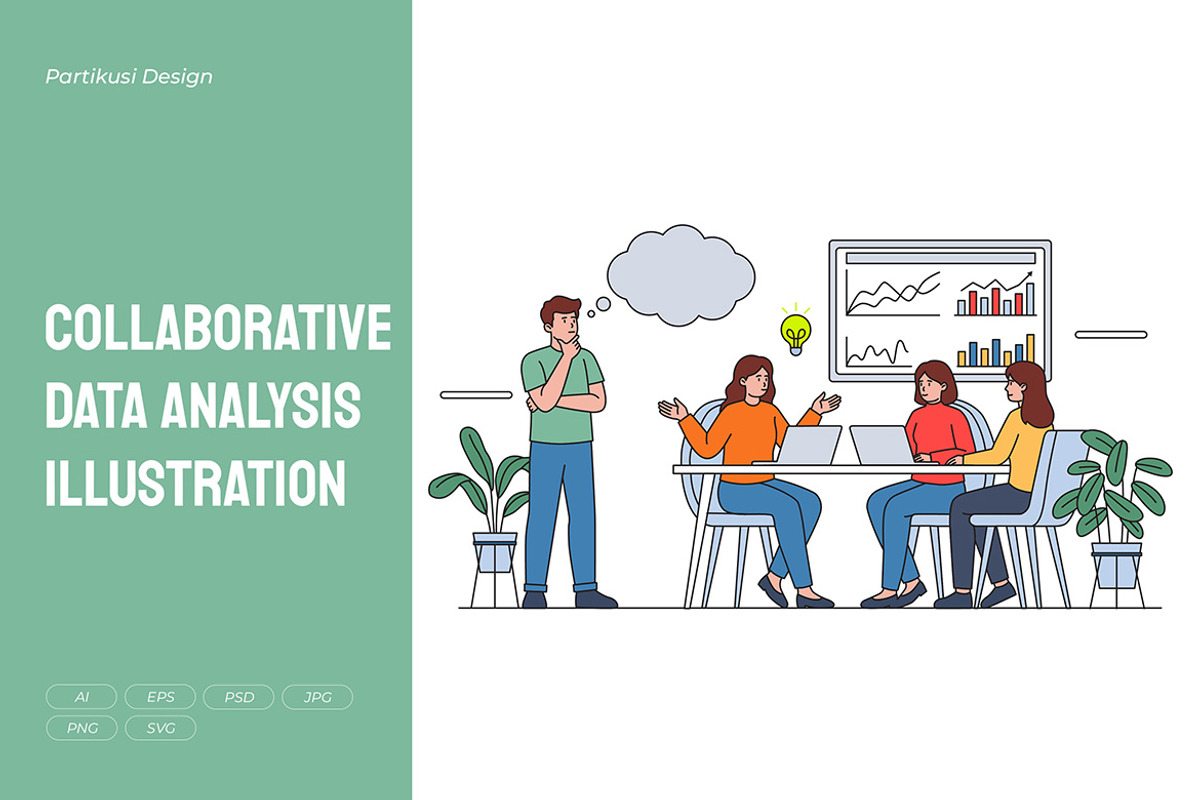 Partikusi Design

COLLABORATIVE
DATA ANALYSIS
ILLUSTRATION

AI EPS PSD JPG
PNG SVG